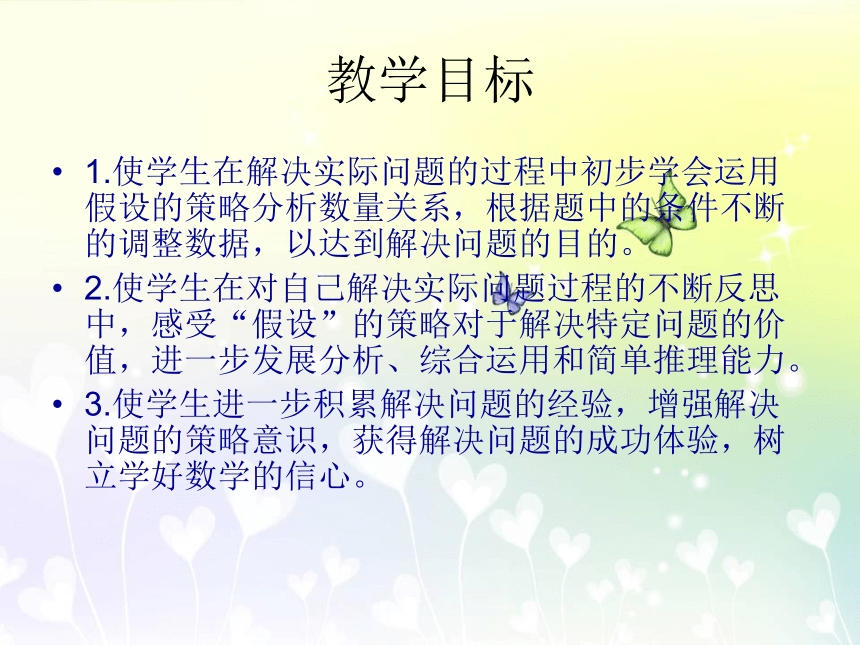 教学目标

• 1.使学生在解决实际问题的过程中初步学会运用假设的策略分析数量关系，根据题中的条件不断的调整数据，以达到解决问题的目的。

• 2.使学生在对自己解决实际问题过程的不断反思中，感受“假设”的策略对于解决特定问题的价值，进一步发展分析、综合运用和简单推理能力。

• 3.使学生进一步积累解决问题的经验，增强解决问题的策略意识，获得解决问题的成功体验，树立学好数学的信心。